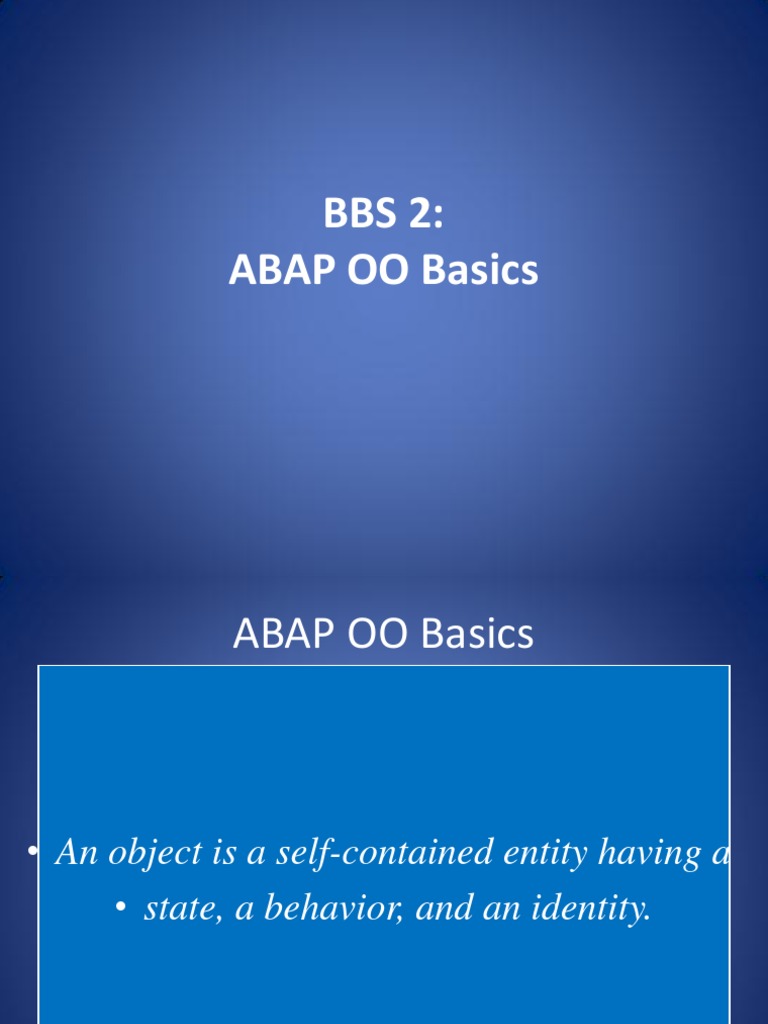 BBS 2:
ABAP OO Basics

ABAP OO Basics

• An object is a self-contained entity having a
• state, a behavior, and an identity.